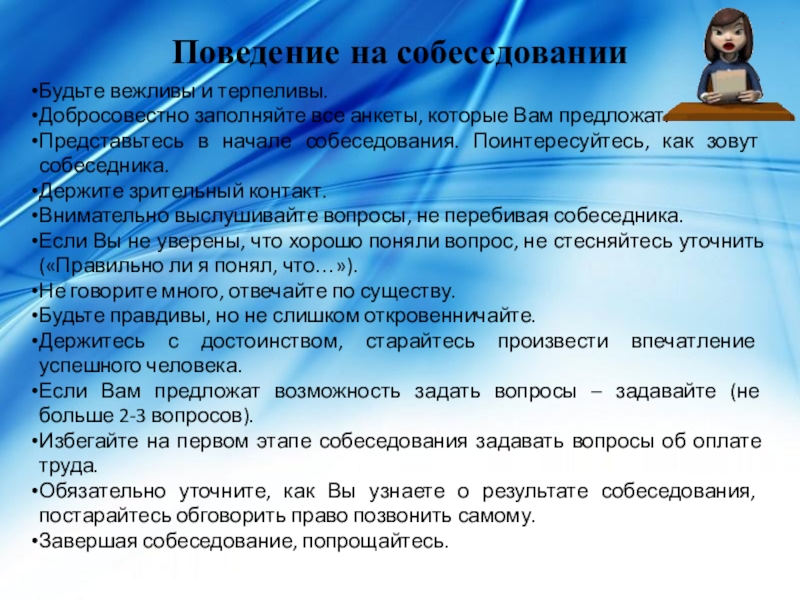 Поведение на собеседовании

•Будьте вежливы и терпеливы.
•Добросовестно заполняйте все анкеты, которые Вам предложат.
•Представьтесь в начале собеседования. Поинтересуйтесь, как зовут собеседника.
•Держите зрительный контакт.
•Внимательно выслушивайте вопросы, не перебивая собеседника.
•Если Вы не уверены, что хорошо поняли вопрос, не стесняйтесь уточнить («Правильно ли я понял, что…»).
•Не говорите много, отвечайте по существу.
•Будьте правдивы, но не слишком откровенничайте.
•Держитесь с достоинством, старайтесь произвести впечатление успешного человека.
•Если Вам предложат возможность задать вопросы – задавайте (не больше 2-3 вопросов).
•Избегайте на первом этапе собеседования задавать вопросы об оплате труда.
•Обязательно уточните, как Вы узнаете о результате собеседования, постарайтесь обговорить право позвонить самому.
•Завершая собеседование, попрощайтесь.